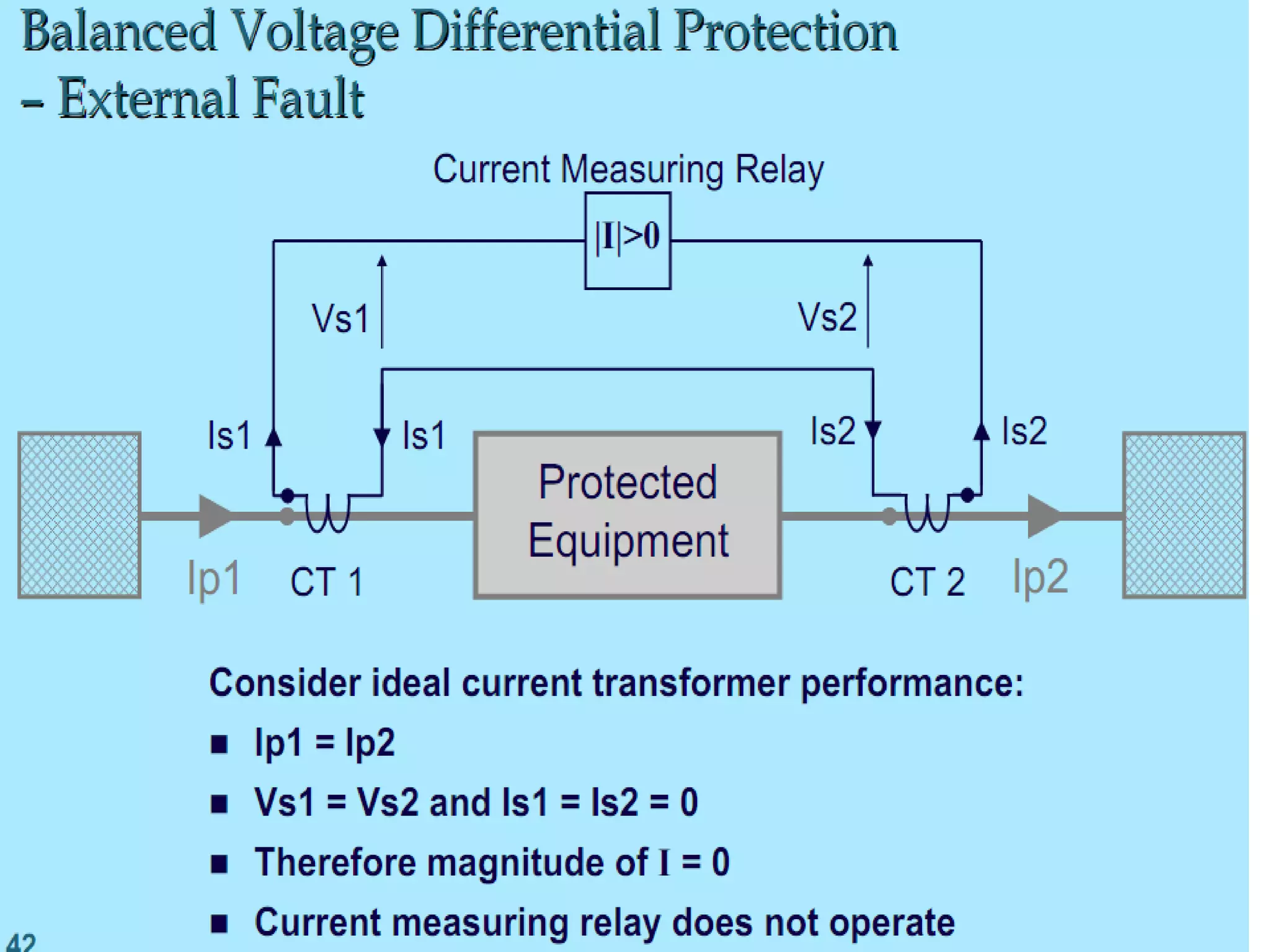 Balanced Voltage Differential Protection – External Fault

Current Measuring Relay

|I|>0

Vs1

Vs2

Is1

Is1

Is2

Is2

Protected Equipment

Ip1

CT 1

CT 2

Ip2

Consider ideal current transformer performance:

■ Ip1 = Ip2

■ Vs1 = Vs2 and Is1 = Is2 = 0

■ Therefore magnitude of I = 0

■ Current measuring relay does not operate

42